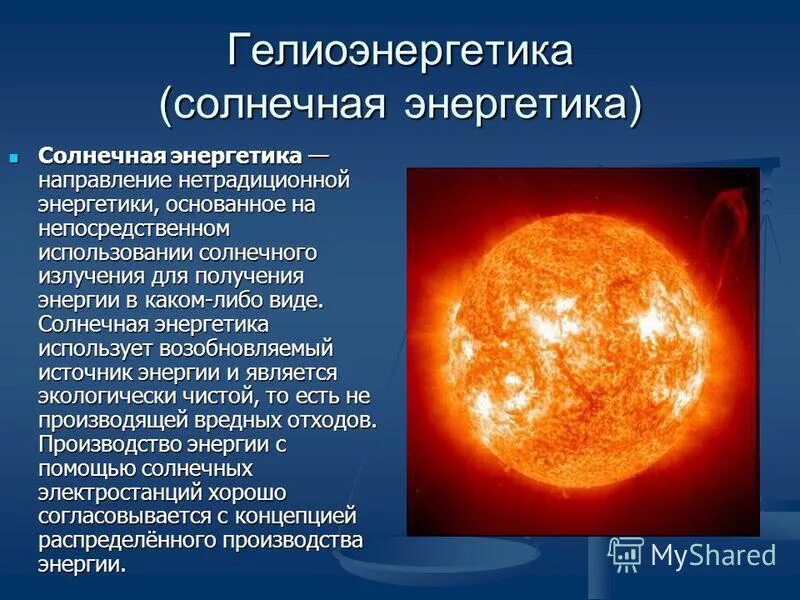 Гелиоэнергетика (солнечная энергетика)

Солнечная энергетика — направление нетрадиционной энергетики, основанное на непосредственном использовании солнечного излучения для получения энергии в каком-либо виде. Солнечная энергетика использует возобновляемый источник энергии и является экологически чистой, то есть не производящей вредных отходов. Производство энергии с помощью солнечных электростанций хорошо согласовывается с концепцией распределённого производства энергии.

MyShared